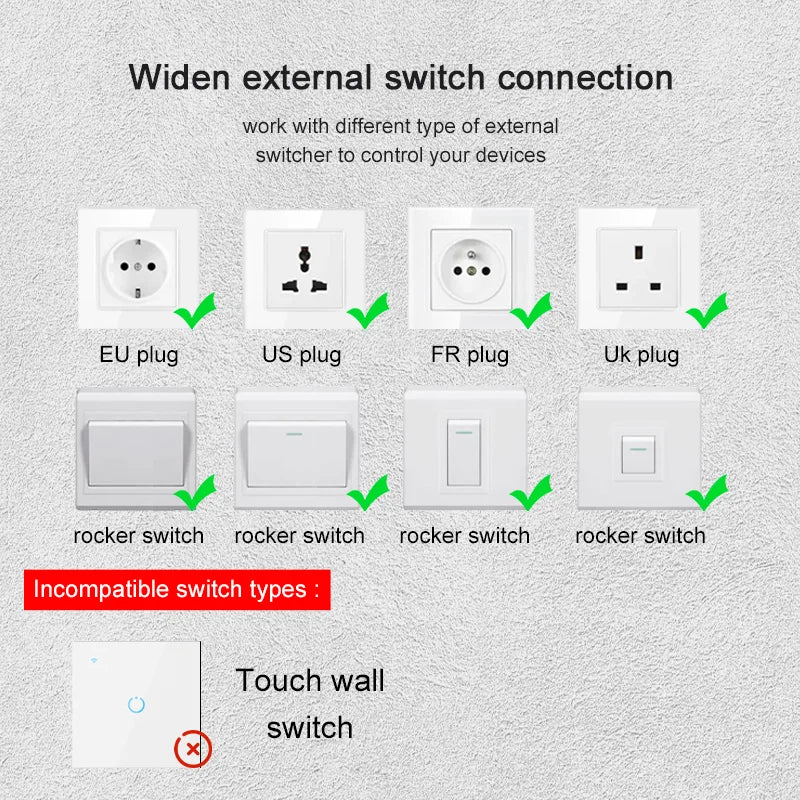 Widen external switch connection

work with different type of external switcher to control your devices

EU plug

US plug

FR plug

Uk plug

rocker switch

rocker switch

rocker switch

rocker switch

Incompatible switch types :

Touch wall switch